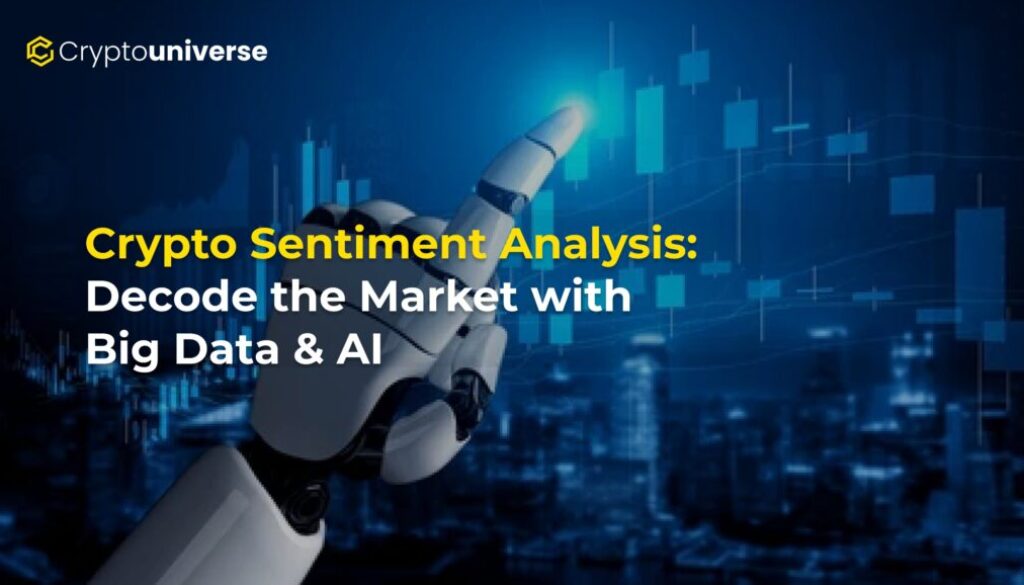 Cryptouniverse

Crypto Sentiment Analysis: Decode the Market with Big Data & AI